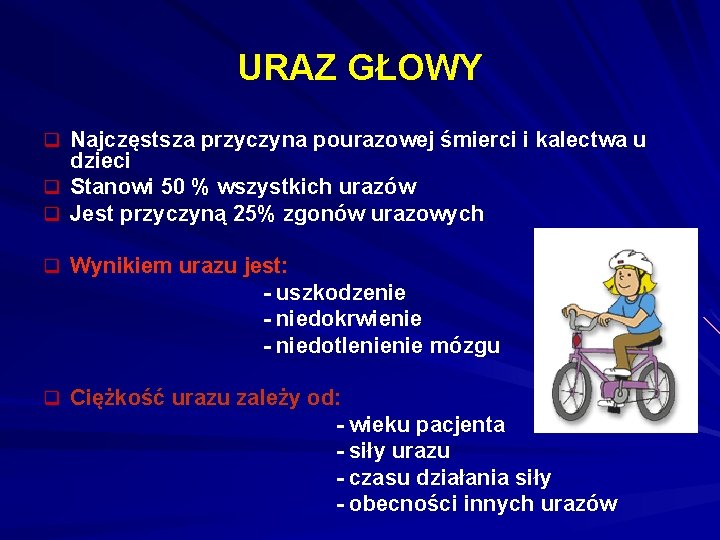 URAZ GŁOWY

❑ Najczęstsza przyczyna pourazowej śmierci i kalectwa u dzieci
❑ Stanowi 50 % wszystkich urazów
❑ Jest przyczyną 25% zgonów urazowych

❑ Wynikiem urazu jest:
- uszkodzenie
- niedokrwienie
- niedotlenienie mózgu

❑ Ciężkość urazu zależy od:
- wieku pacjenta
- siły urazu
- czasu działania siły
- obecności innych urazów